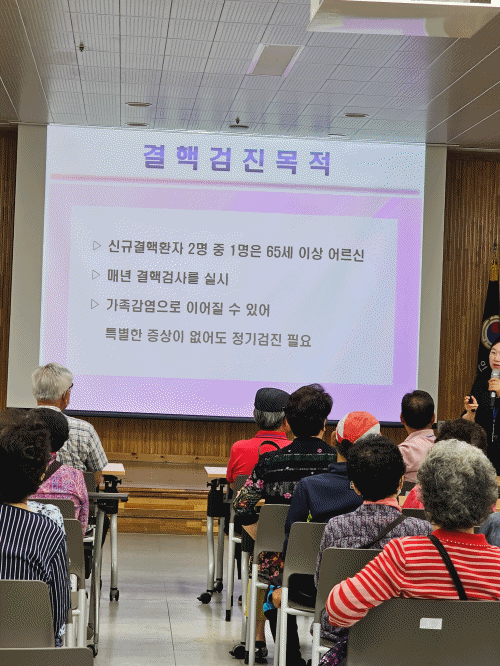 결핵검진목적

▷ 신규결핵환자 2명 중 1명은 65세 이상 어르신

▷ 매년 결핵검사를 실시

▷ 가족감염으로 이어질 수 있어
특별한 증상이 없어도 정기검진 필요